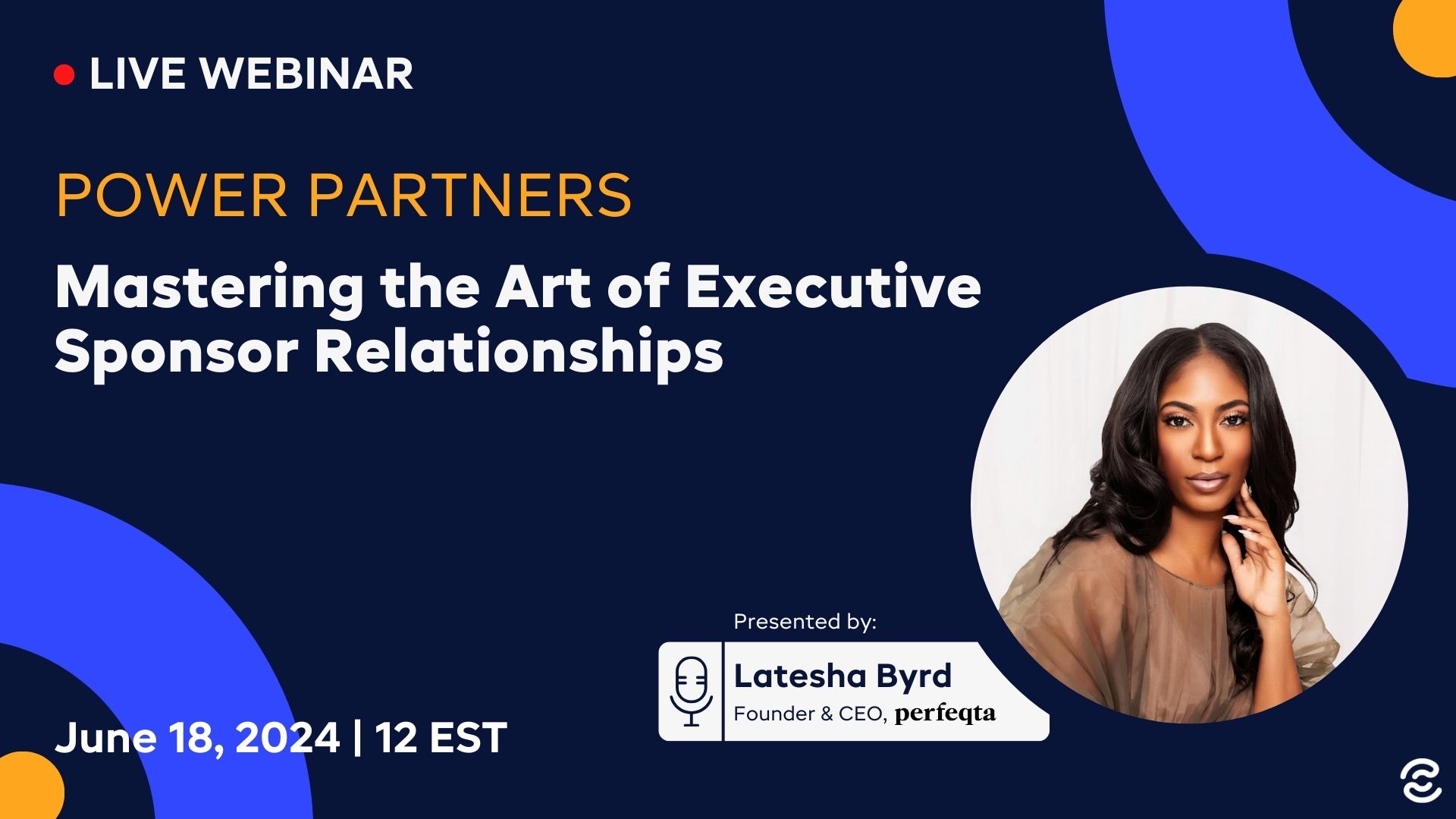 LIVE WEBINAR

POWER PARTNERS

Mastering the Art of Executive Sponsor Relationships

Presented by:

Latesha Byrd
Founder & CEO, perfeqta

June 18, 2024 | 12 EST